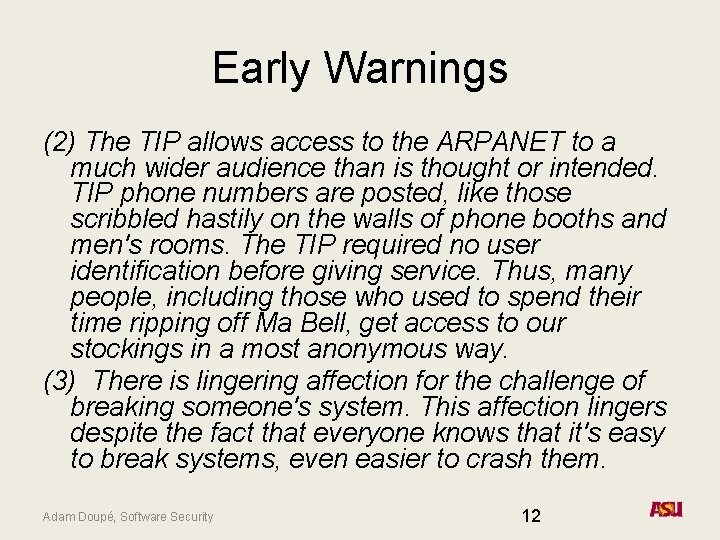 Early Warnings

(2) The TIP allows access to the ARPANET to a much wider audience than is thought or intended. TIP phone numbers are posted, like those scribbled hastily on the walls of phone booths and men's rooms. The TIP required no user identification before giving service. Thus, many people, including those who used to spend their time ripping off Ma Bell, get access to our stockings in a most anonymous way.

(3) There is lingering affection for the challenge of breaking someone's system. This affection lingers despite the fact that everyone knows that it's easy to break systems, even easier to crash them.

Adam Doupé, Software Security

12

ASU